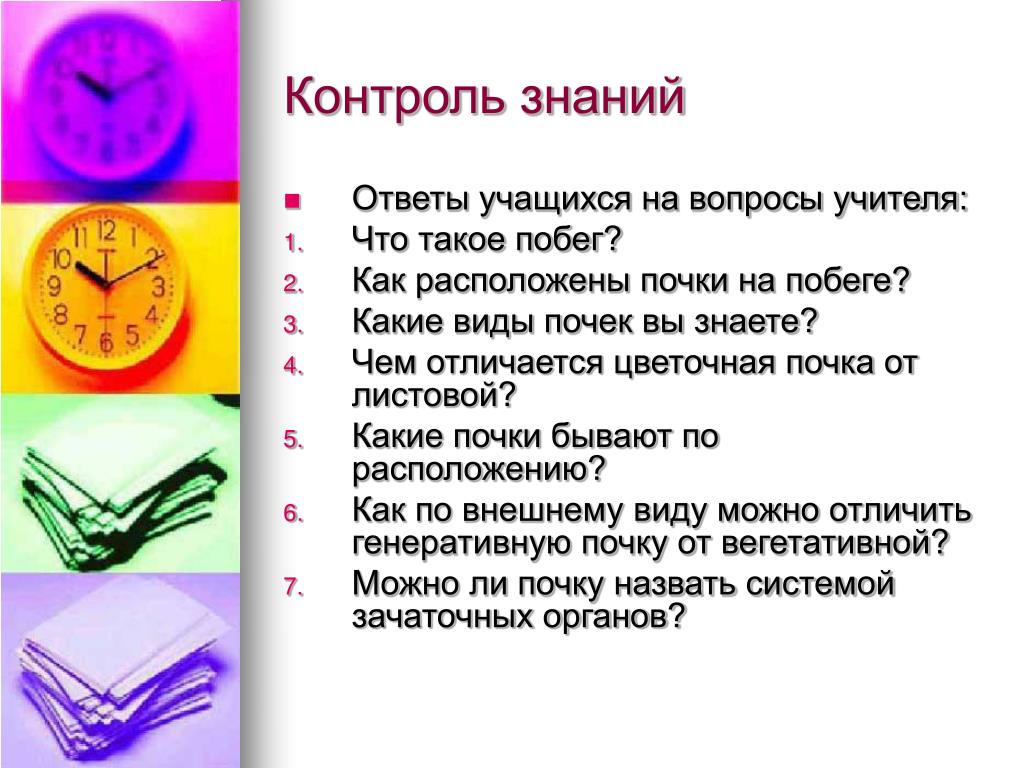 Контроль знаний

- Ответы учащихся на вопросы учителя:
1. Что такое побег?
2. Как расположены почки на побеге?
3. Какие виды почек вы знаете?
4. Чем отличается цветочная почка от листовой?
5. Какие почки бывают по расположению?
6. Как по внешнему виду можно отличить генеративную почку от вегетативной?
7. Можно ли почку назвать системой зачаточных органов?